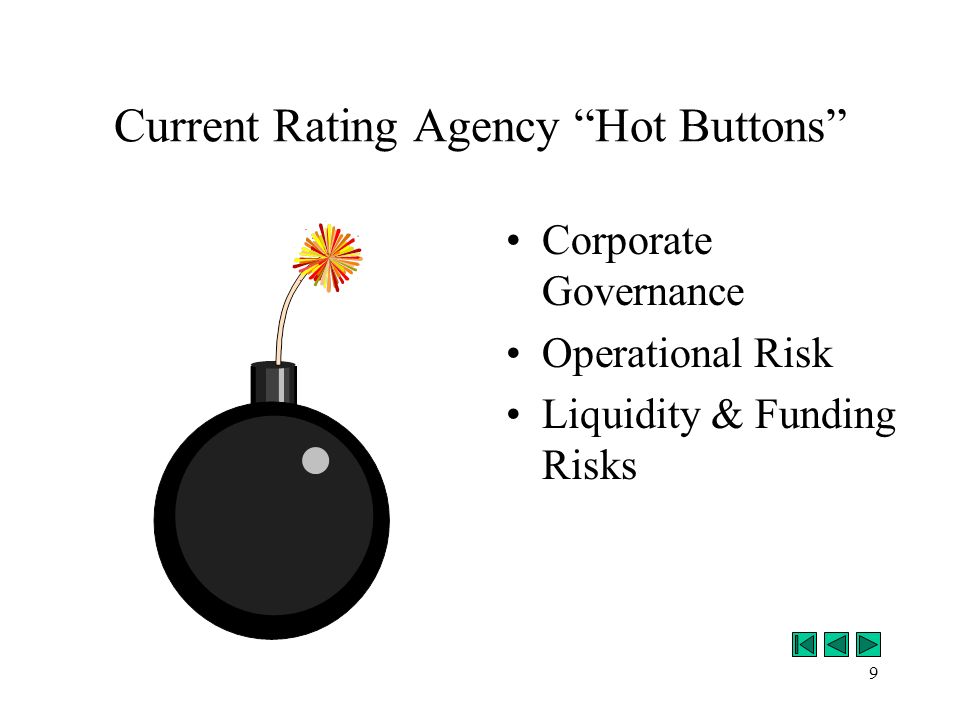 Current Rating Agency “Hot Buttons”

• Corporate Governance
• Operational Risk
• Liquidity & Funding Risks

9